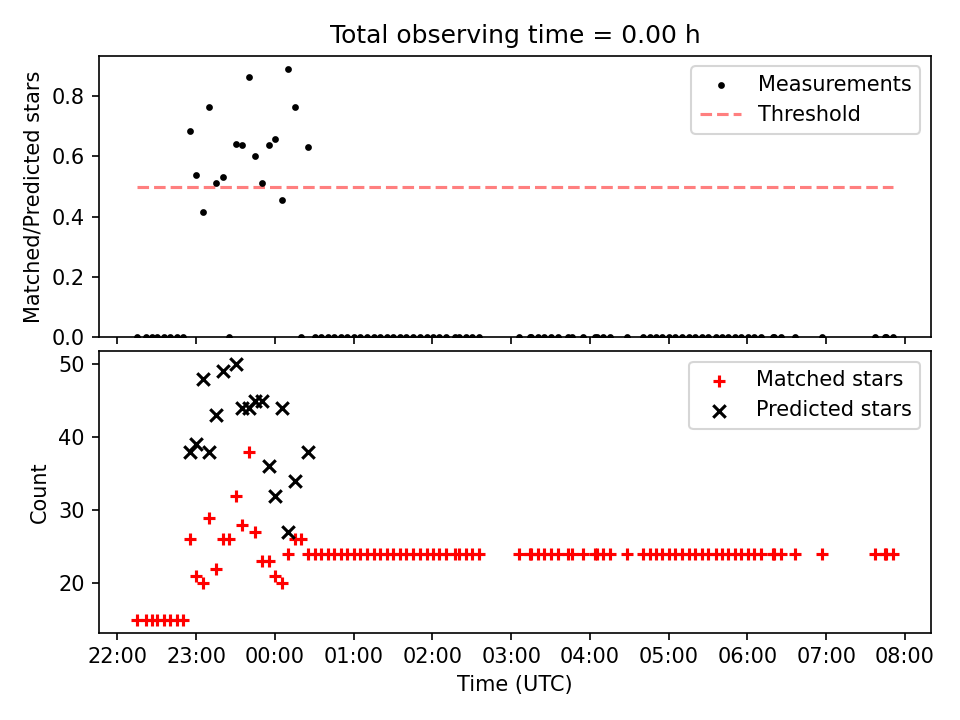 Total observing time = 0.00 h

Matched/Predicted stars

0.8
0.6
0.4
0.2
0.0

Measurements
Threshold

Count

50
40
30
20

Matched stars
Predicted stars

22:00 23:00 00:00 01:00 02:00 03:00 04:00 05:00 06:00 07:00 08:00
Time (UTC)